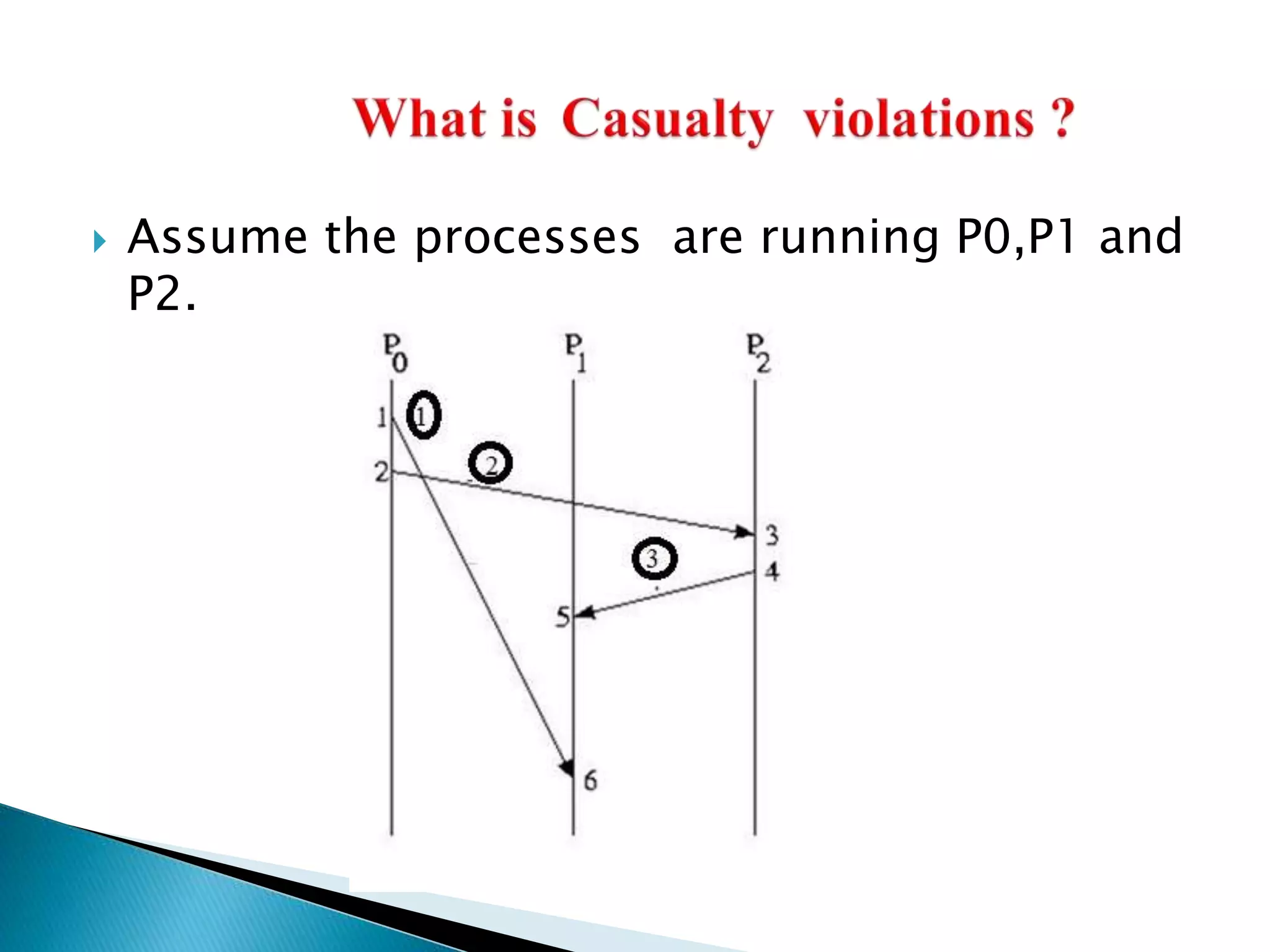 What is Casualty violations ?

Assume the processes are running P0,P1 and P2.

$P_0$ $P_1$ $P_2$

1 ① 2 ② 3 ③ 4 5 6